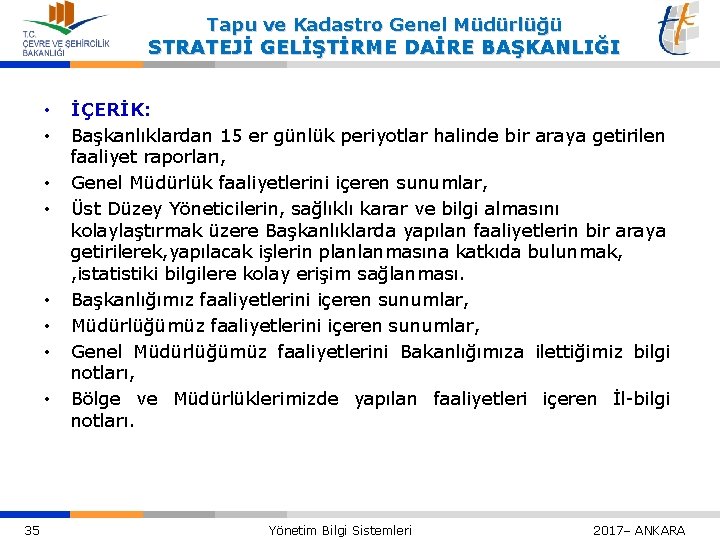 T.C.
ÇEVRE VE ŞEHİRCİLİK
BAKANLIĞI

Tapu ve Kadastro Genel Müdürlüğü
STRATEJİ GELİŞTİRME DAİRE BAŞKANLIĞI

• İÇERİK:
• Başkanlıklardan 15 er günlük periyotlar halinde bir araya getirilen faaliyet raporları,
• Genel Müdürlük faaliyetlerini içeren sunumlar,
• Üst Düzey Yöneticilerin, sağlıklı karar ve bilgi almasını kolaylaştırmak üzere Başkanlıklarda yapılan faaliyetlerin bir araya getirilerek,yapılacak işlerin planlanmasına katkıda bulunmak, ,istatistiki bilgilere kolay erişim sağlanması.
• Başkanlığımız faaliyetlerini içeren sunumlar,
• Müdürlüğümüz faaliyetlerini içeren sunumlar,
• Genel Müdürlüğümüz faaliyetlerini Bakanlığımıza ilettiğimiz bilgi notları,
• Bölge ve Müdürlüklerimizde yapılan faaliyetleri içeren İl-bilgi notları.

35
Yönetim Bilgi Sistemleri
2017– ANKARA